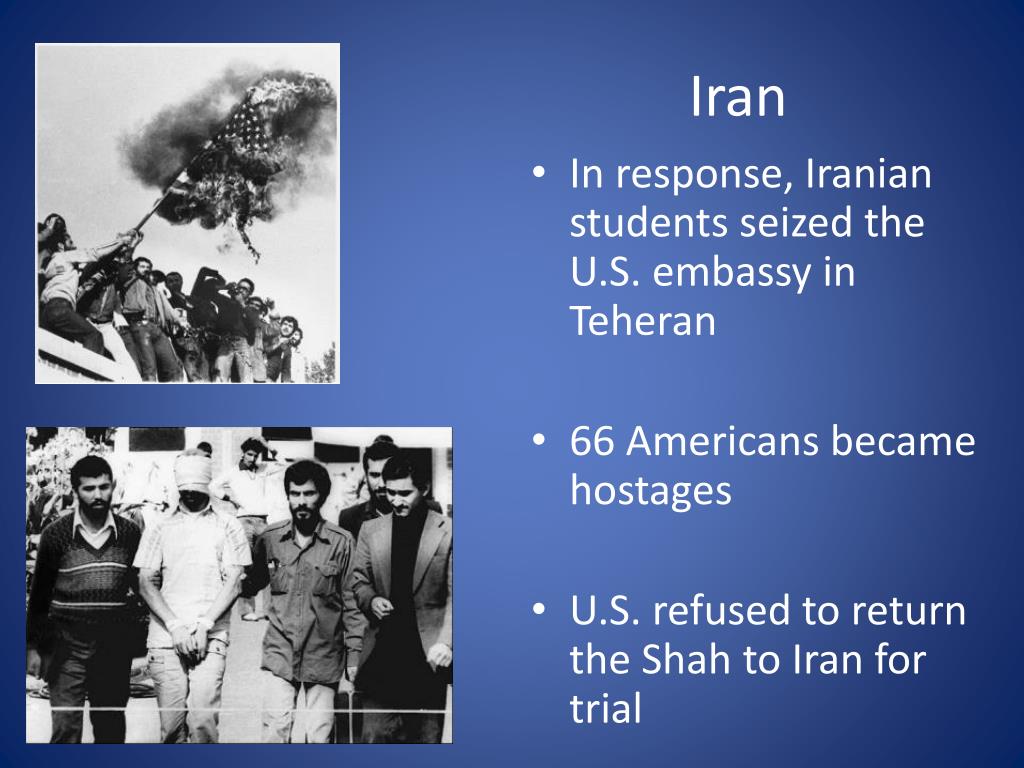 Iran

• In response, Iranian students seized the U.S. embassy in Teheran

• 66 Americans became hostages

• U.S. refused to return the Shah to Iran for trial